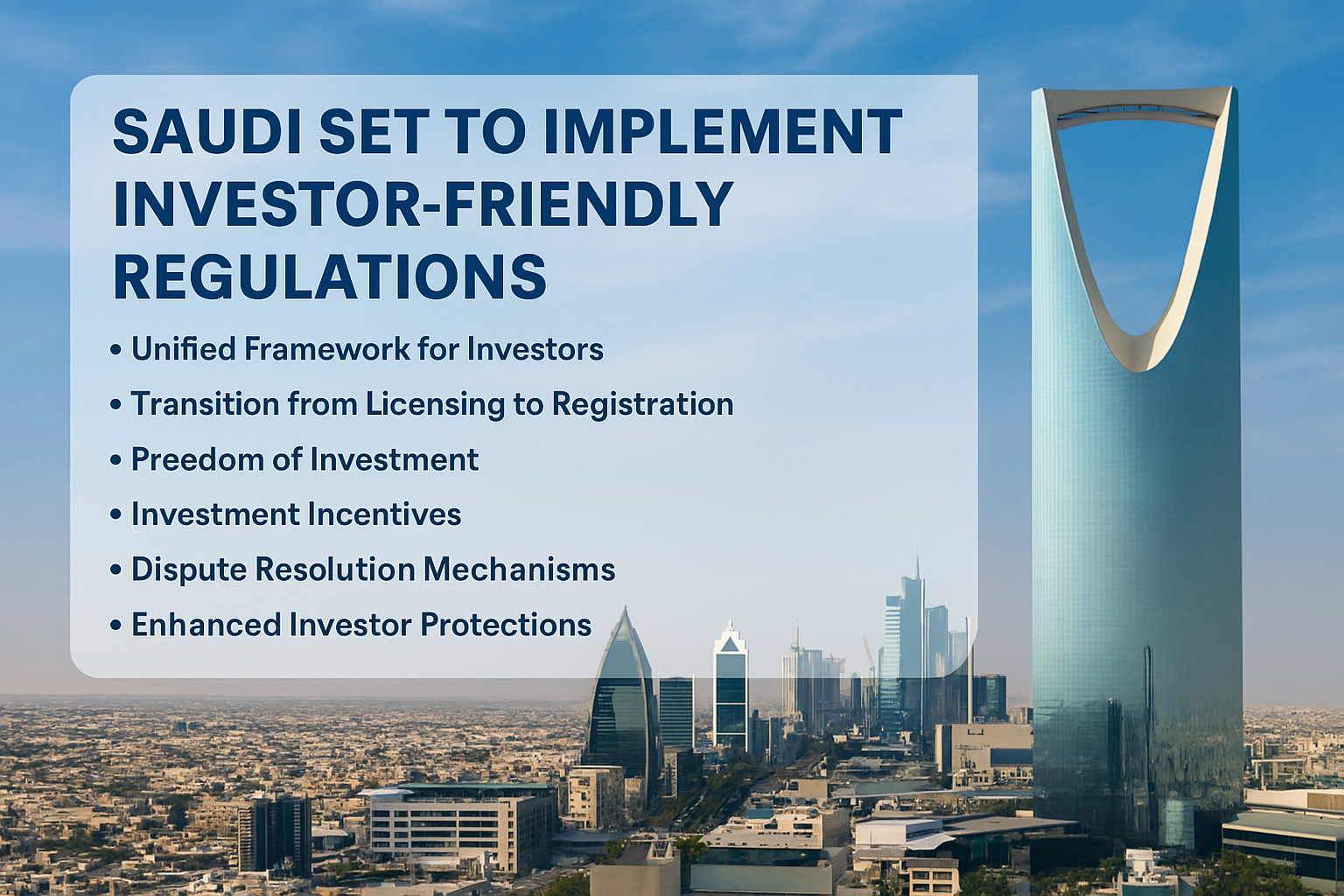 SAUDI SET TO IMPLEMENT INVESTOR-FRIENDLY REGULATIONS

• Unified Framework for Investors
• Transition from Licensing to Registration
• Preedom of Investment
• Investment Incentives
• Dispute Resolution Mechanisms
• Enhanced Investor Protections